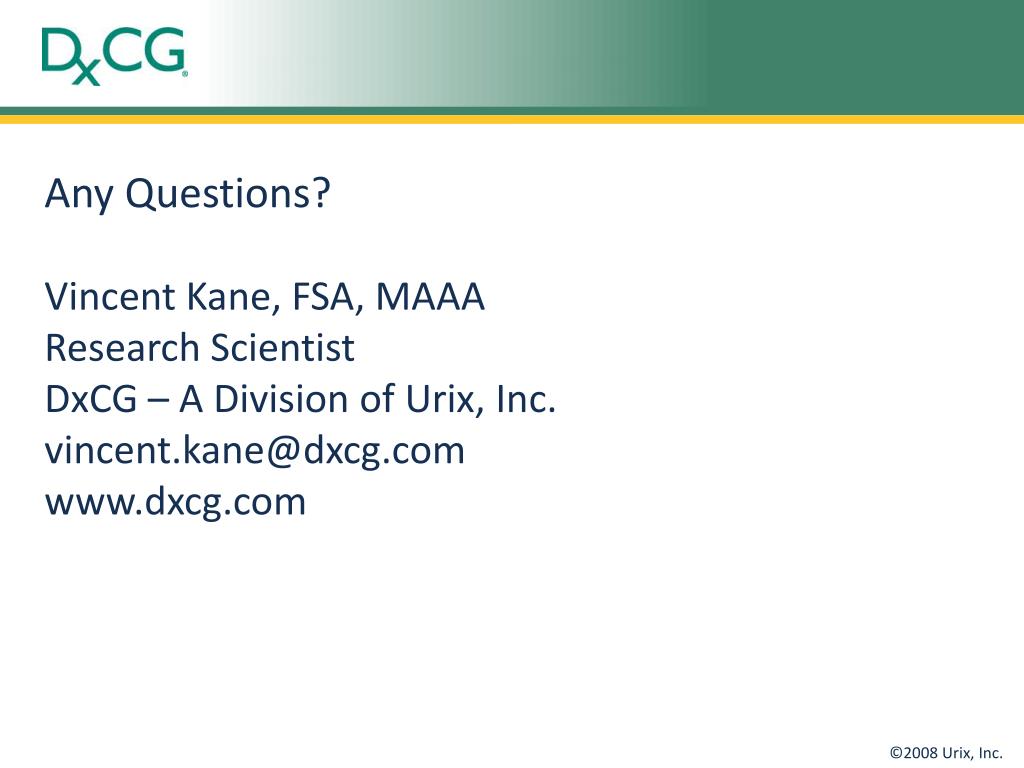 DxCG®

Any Questions?

Vincent Kane, FSA, MAAA
Research Scientist
DxCG – A Division of Urix, Inc.
vincent.kane@dxcg.com
www.dxcg.com

©2008 Urix, Inc.